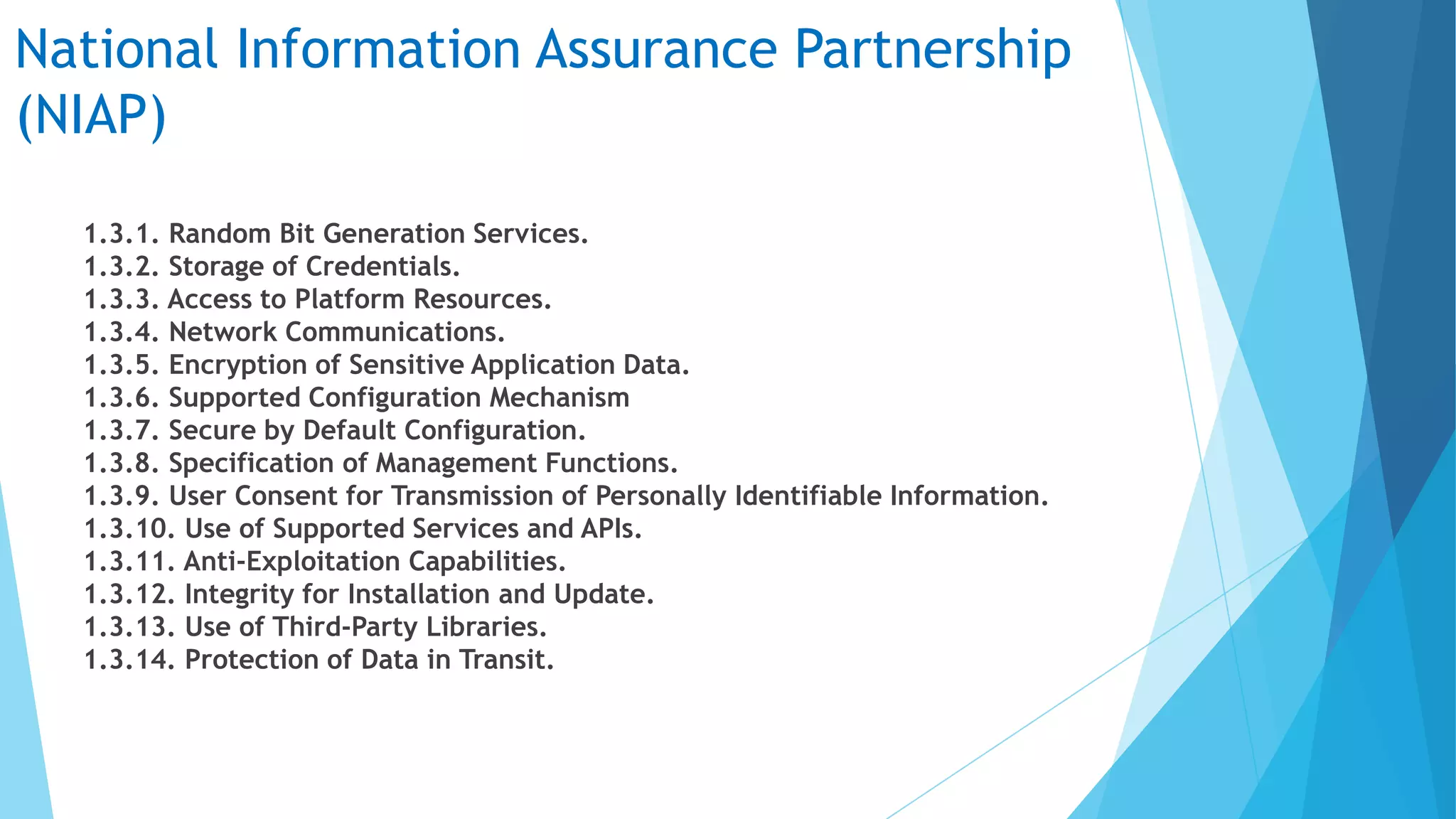 National Information Assurance Partnership (NIAP)

1.3.1. Random Bit Generation Services.
1.3.2. Storage of Credentials.
1.3.3. Access to Platform Resources.
1.3.4. Network Communications.
1.3.5. Encryption of Sensitive Application Data.
1.3.6. Supported Configuration Mechanism
1.3.7. Secure by Default Configuration.
1.3.8. Specification of Management Functions.
1.3.9. User Consent for Transmission of Personally Identifiable Information.
1.3.10. Use of Supported Services and APIs.
1.3.11. Anti-Exploitation Capabilities.
1.3.12. Integrity for Installation and Update.
1.3.13. Use of Third-Party Libraries.
1.3.14. Protection of Data in Transit.